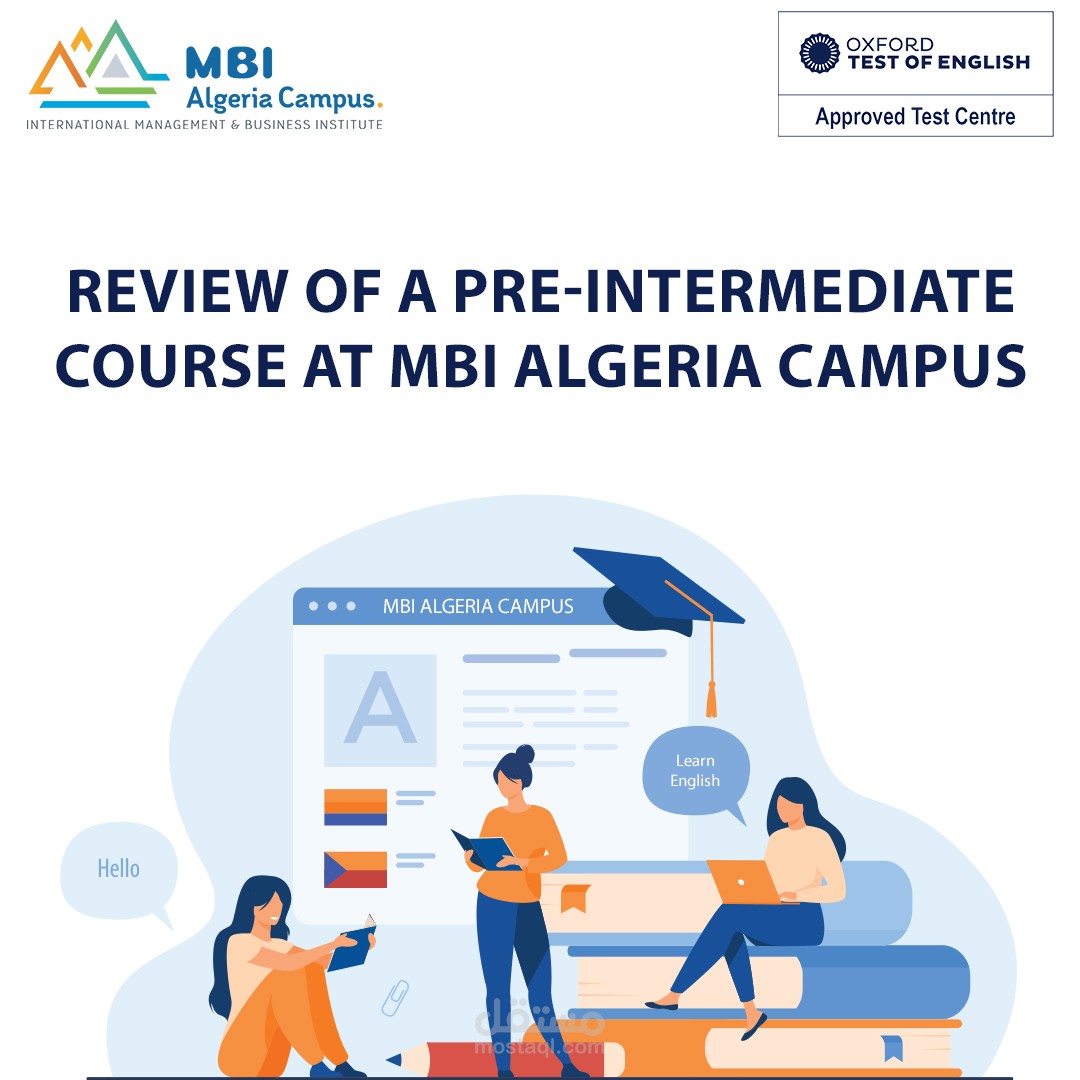 MBI
Algeria Campus.
INTERNATIONAL MANAGEMENT & BUSINESS INSTITUTE

OXFORD
TEST OF ENGLISH
Approved Test Centre

REVIEW OF A PRE-INTERMEDIATE COURSE AT MBI ALGERIA CAMPUS

MBI ALGERIA CAMPUS

A

Learn English

Hello

مستقل
mostaql.com